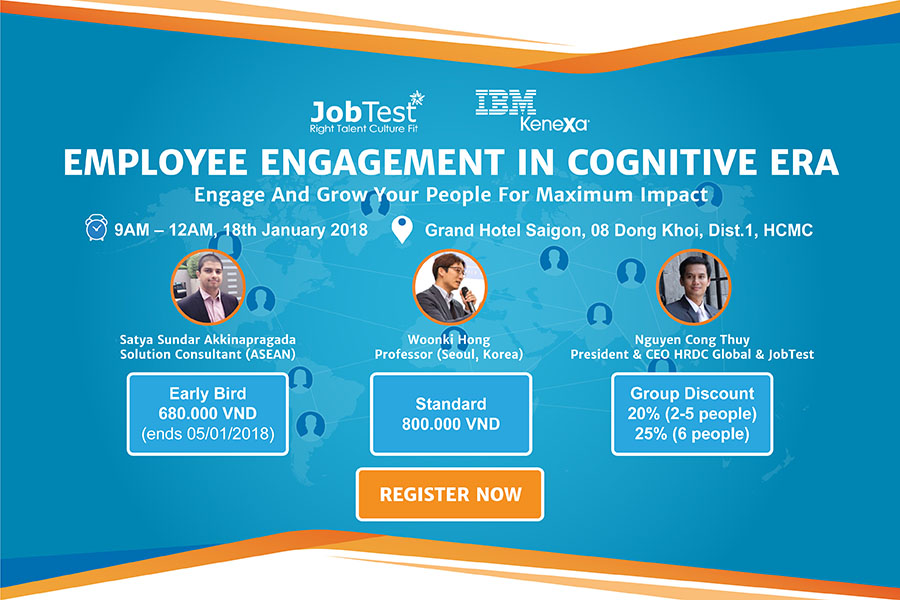 JobTest
Right Talent Culture Fit

IBM
Kenexa

EMPLOYEE ENGAGEMENT IN COGNITIVE ERA

Engage And Grow Your People For Maximum Impact

9AM – 12AM, 18th January 2018

Grand Hotel Saigon, 08 Dong Khoi, Dist.1, HCMC

Satya Sundar Akkinapragada
Solution Consultant (ASEAN)

Woonki Hong
Professor (Seoul, Korea)

Nguyen Cong Thuy
President & CEO HRDC Global & JobTest

Early Bird
680.000 VND
(ends 05/01/2018)

Standard
800.000 VND

Group Discount
20% (2-5 people)
25% (6 people)

REGISTER NOW